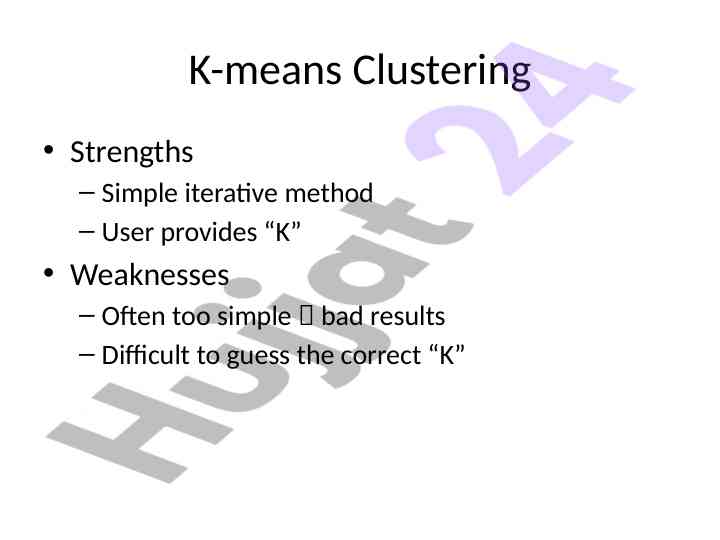 K-means Clustering

• Strengths
– Simple iterative method
– User provides “K”
• Weaknesses
– Often too simple  bad results
– Difficult to guess the correct “K”

Hujjat 24